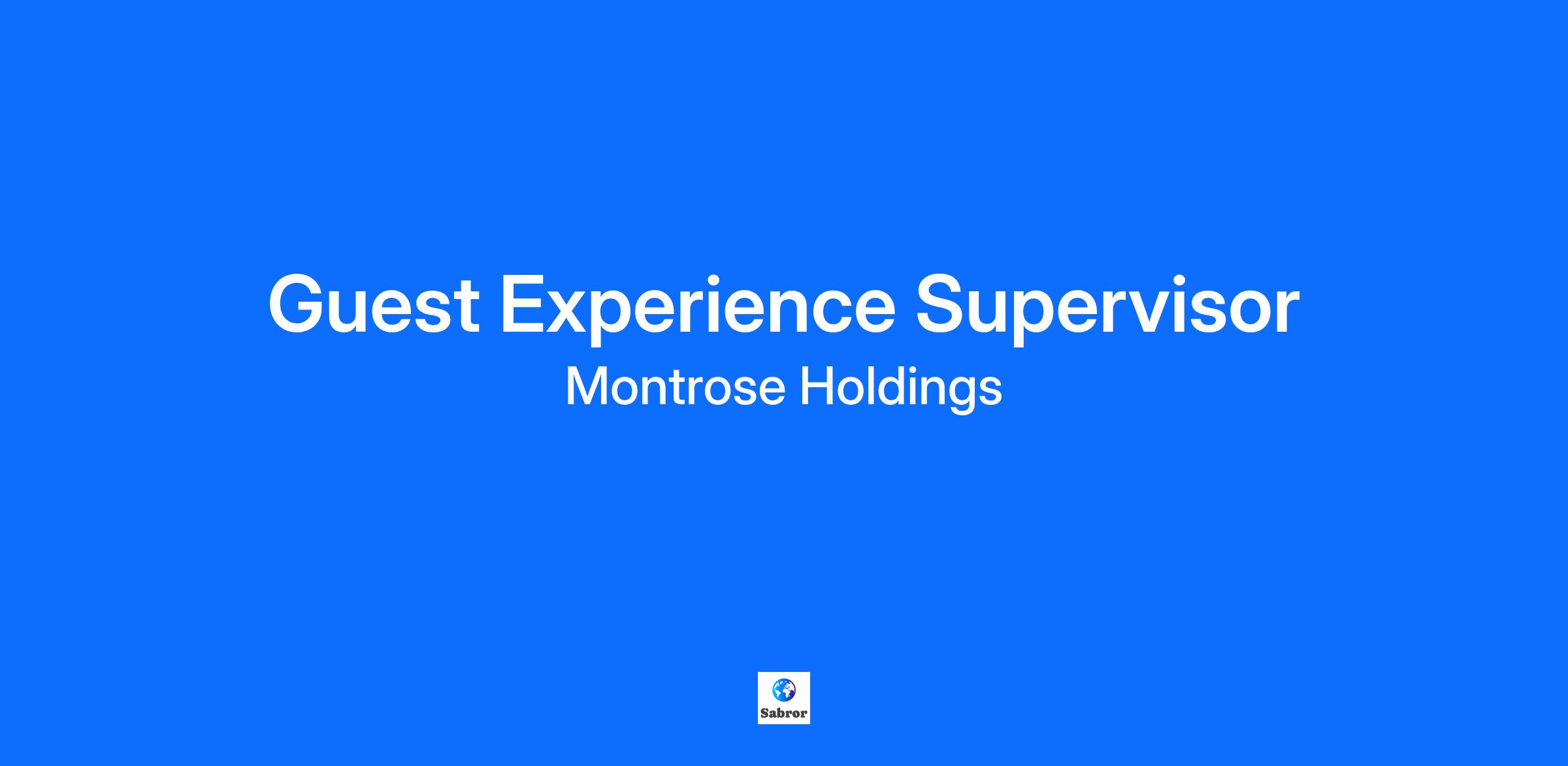 Guest Experience Supervisor

Montrose Holdings

Sabror